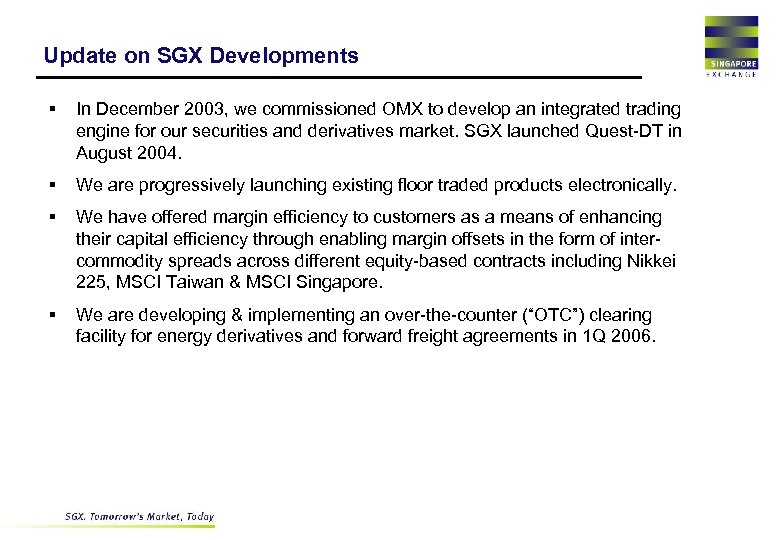 Update on SGX Developments

SINGAPORE
EXCHANGE

▪ In December 2003, we commissioned OMX to develop an integrated trading engine for our securities and derivatives market. SGX launched Quest-DT in August 2004.

▪ We are progressively launching existing floor traded products electronically.

▪ We have offered margin efficiency to customers as a means of enhancing their capital efficiency through enabling margin offsets in the form of inter-commodity spreads across different equity-based contracts including Nikkei 225, MSCI Taiwan & MSCI Singapore.

▪ We are developing & implementing an over-the-counter ("OTC") clearing facility for energy derivatives and forward freight agreements in 1Q 2006.

SGX. Tomorrow's Market, Today